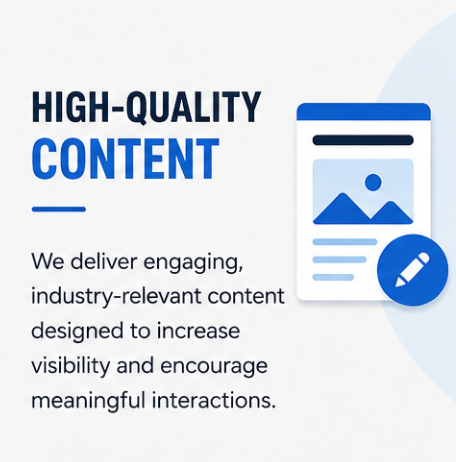 HIGH-QUALITY CONTENT

We deliver engaging, industry-relevant content designed to increase visibility and encourage meaningful interactions.